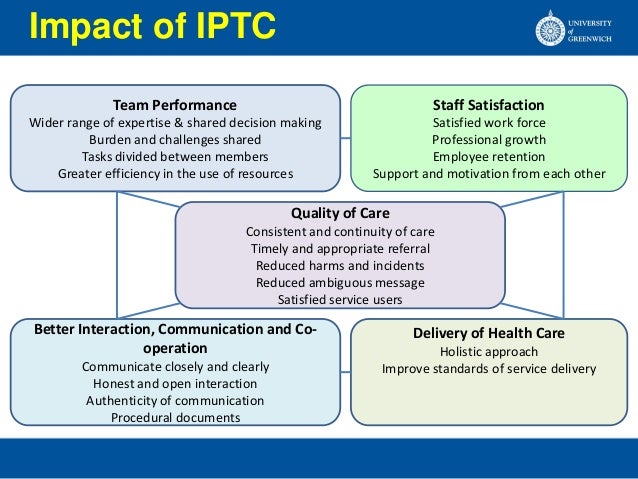 Impact of IPTC

UNIVERSITY of GREENWICH

Team Performance
Wider range of expertise & shared decision making
Burden and challenges shared
Tasks divided between members
Greater efficiency in the use of resources

Staff Satisfaction
Satisfied work force
Professional growth
Employee retention
Support and motivation from each other

Quality of Care
Consistent and continuity of care
Timely and appropriate referral
Reduced harms and incidents
Reduced ambiguous message
Satisfied service users

Better Interaction, Communication and Co-operation
Communicate closely and clearly
Honest and open interaction
Authenticity of communication
Procedural documents

Delivery of Health Care
Holistic approach
Improve standards of service delivery